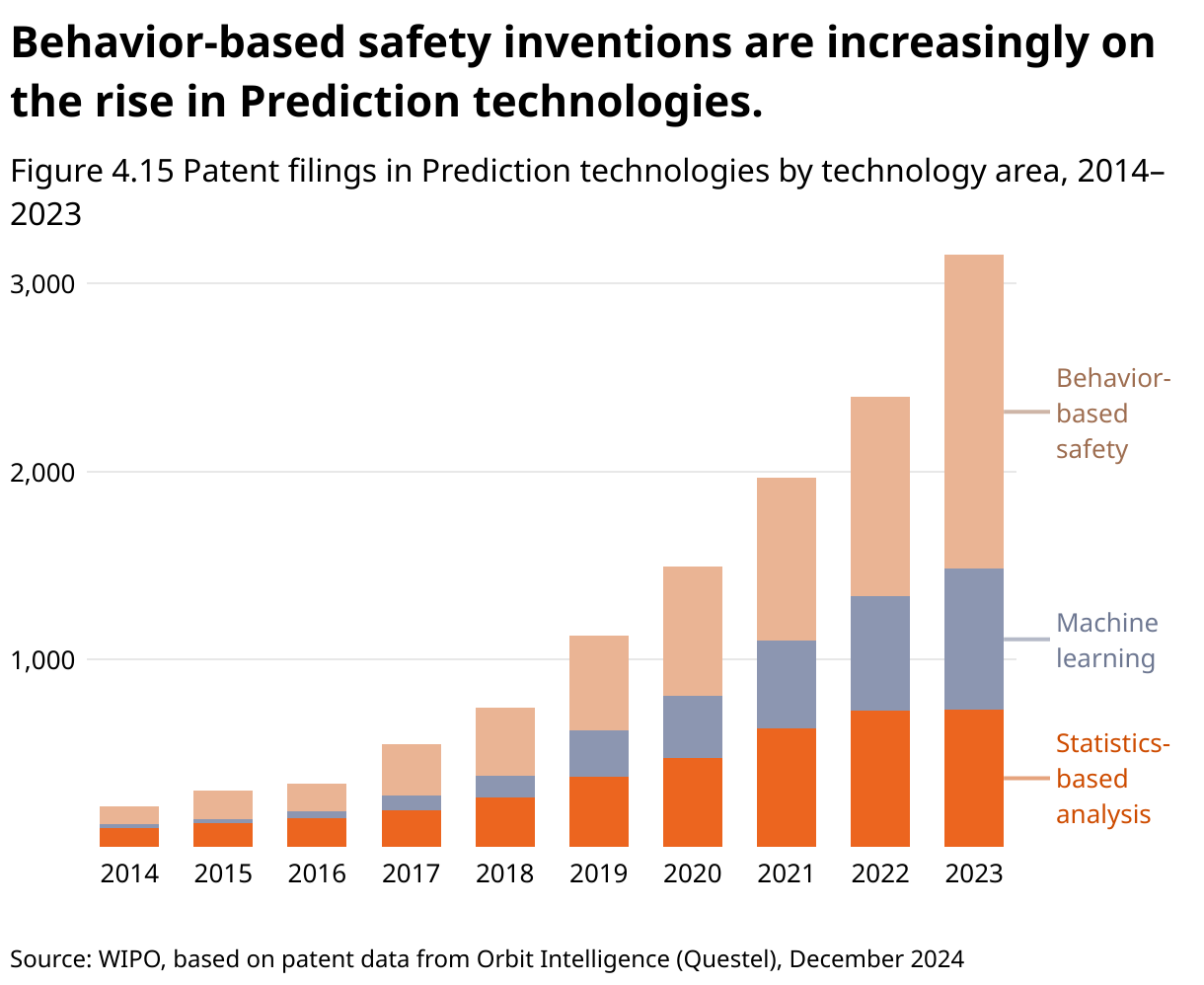 Behavior-based safety inventions are increasingly on the rise in Prediction technologies.

Figure 4.15 Patent filings in Prediction technologies by technology area, 2014–2023

3,000
2,000
1,000

Behavior-based safety

Machine learning

Statistics-based analysis

2014 2015 2016 2017 2018 2019 2020 2021 2022 2023

Source: WIPO, based on patent data from Orbit Intelligence (Questel), December 2024